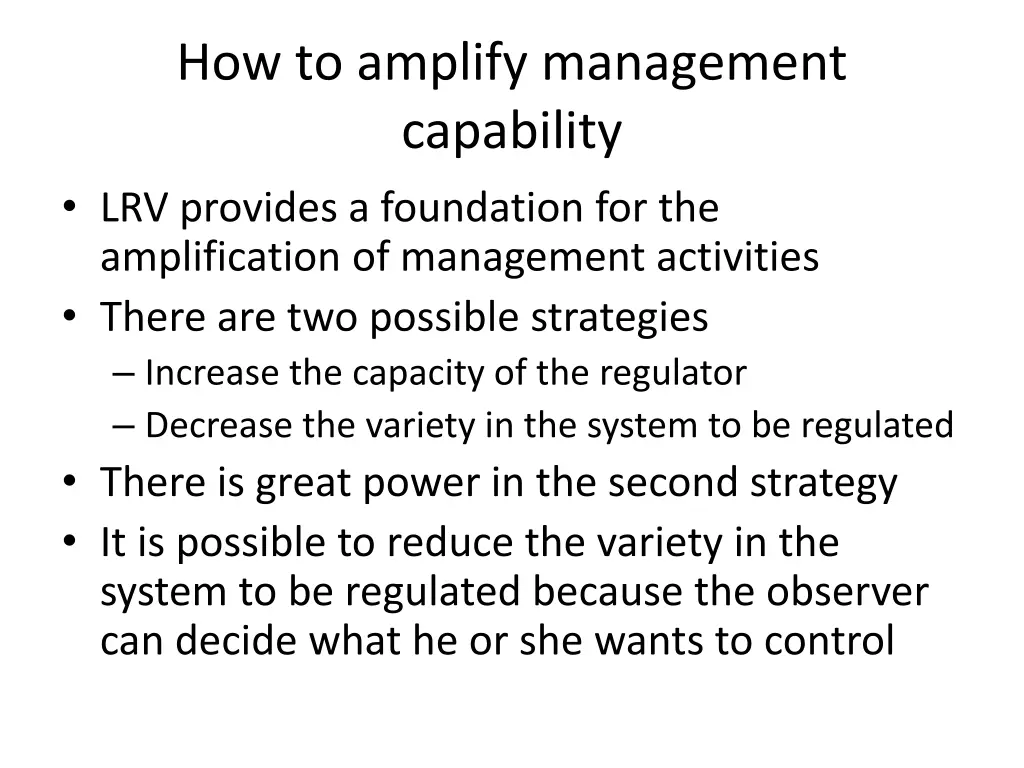 How to amplify management capability

• LRV provides a foundation for the amplification of management activities
• There are two possible strategies
– Increase the capacity of the regulator
– Decrease the variety in the system to be regulated
• There is great power in the second strategy
• It is possible to reduce the variety in the system to be regulated because the observer can decide what he or she wants to control